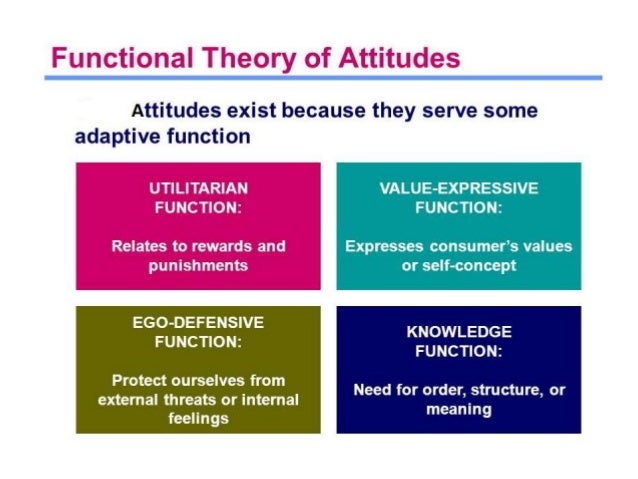 Functional Theory of Attitudes

Attitudes exist because they serve some adaptive function

UTILITARIAN FUNCTION:

Relates to rewards and punishments

VALUE-EXPRESSIVE FUNCTION:

Expresses consumer's values or self-concept

EGO-DEFENSIVE FUNCTION:

Protect ourselves from external threats or internal feelings

KNOWLEDGE FUNCTION:

Need for order, structure, or meaning